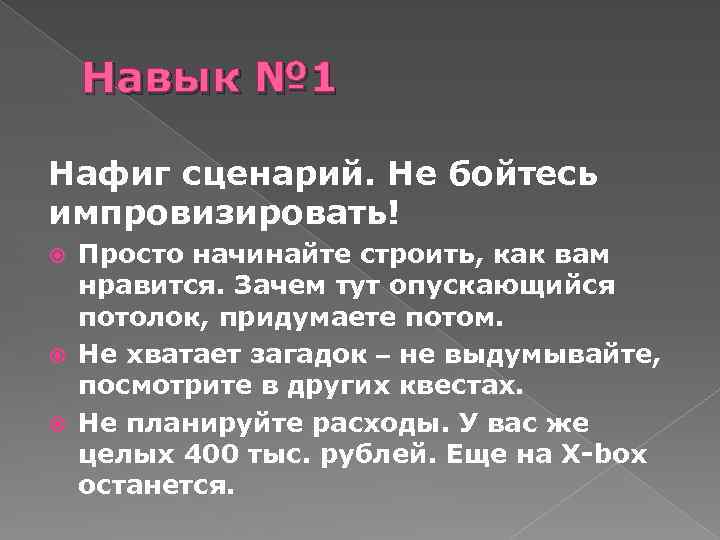 Навык №1

Нафиг сценарий. Не бойтесь импровизировать!

Просто начинайте строить, как вам нравится. Зачем тут опускающийся потолок, придумаете потом.

Не хватает загадок – не выдумывайте, посмотрите в других квестах.

Не планируйте расходы. У вас же целых 400 тыс. рублей. Еще на X-box останется.